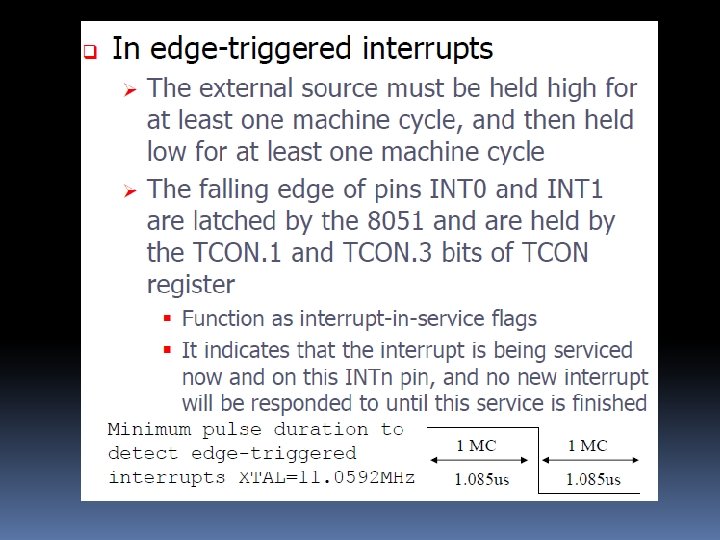 In edge-triggered interrupts

The external source must be held high for at least one machine cycle, and then held low for at least one machine cycle

The falling edge of pins INT0 and INT1 are latched by the 8051 and are held by the TCON.1 and TCON.3 bits of TCON register

Function as interrupt-in-service flags

It indicates that the interrupt is being serviced now and on this INTn pin, and no new interrupt will be responded to until this service is finished

Minimum pulse duration to detect edge-triggered interrupts XTAL=11.0592MHz

1 MC
1.085us
1 MC
1.085us